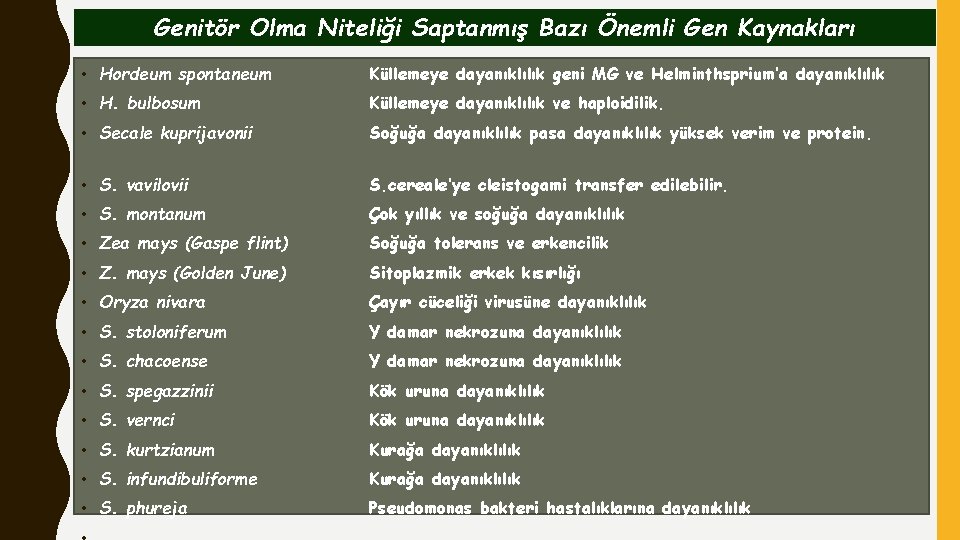 Genitör Olma Niteliği Saptanmış Bazı Önemli Gen Kaynakları

| | |
|---|---|
| • Hordeum spontaneum | Küllemeye dayanıklılık geni MG ve Helminthsprium'a dayanıklılık |
| • H. bulbosum | Küllemeye dayanıklılık ve haploidilik. |
| • Secale kuprijavonii | Soğuğa dayanıklılık pasa dayanıklılık yüksek verim ve protein. |
| • S. vavilovii | S.cereale'ye cleistogami transfer edilebilir. |
| • S. montanum | Çok yıllık ve soğuğa dayanıklılık |
| • Zea mays (Gaspe flint) | Soğuğa tolerans ve erkencilik |
| • Z. mays (Golden June) | Sitoplazmik erkek kısırlığı |
| • Oryza nivara | Çayır cüceliği virusüne dayanıklılık |
| • S. stoloniferum | Y damar nekrozuna dayanıklılık |
| • S. chacoense | Y damar nekrozuna dayanıklılık |
| • S. spegazzinii | Kök uruna dayanıklılık |
| • S. vernci | Kök uruna dayanıklılık |
| • S. kurtzianum | Kurağa dayanıklılık |
| • S. infundibuliforme | Kurağa dayanıklılık |
| • S. phureja | Pseudomonas bakteri hastalıklarına dayanıklılık |

•